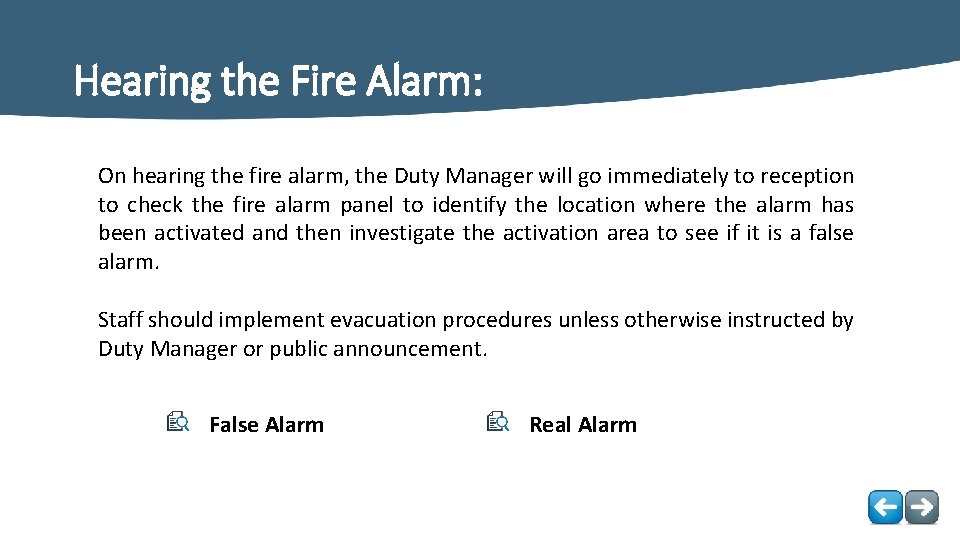 Hearing the Fire Alarm:

On hearing the fire alarm, the Duty Manager will go immediately to reception to check the fire alarm panel to identify the location where the alarm has been activated and then investigate the activation area to see if it is a false alarm.

Staff should implement evacuation procedures unless otherwise instructed by Duty Manager or public announcement.

False Alarm

Real Alarm